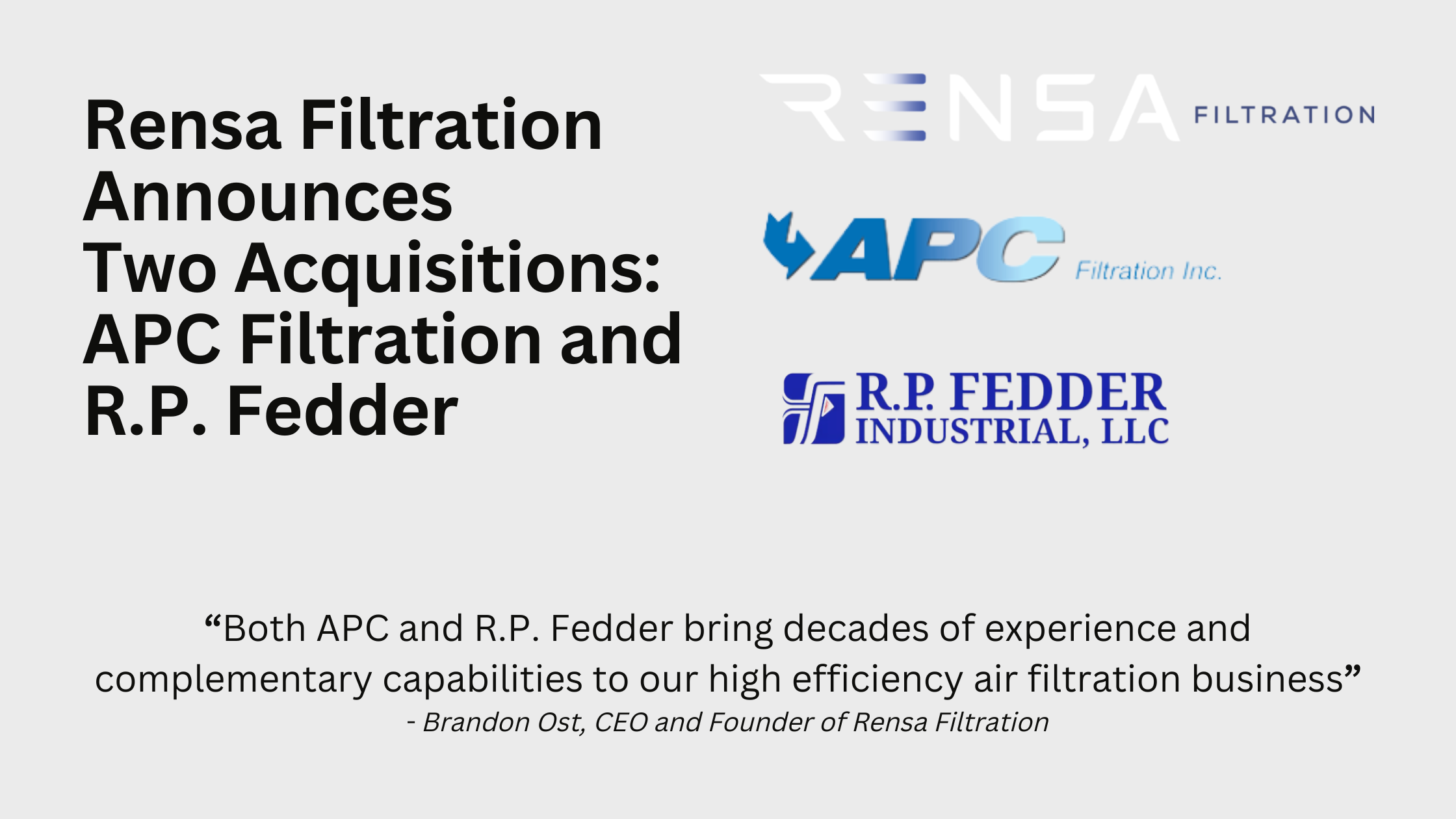 Rensa Filtration Announces Two Acquisitions: APC Filtration and R.P. Fedder

RENSA FILTRATION

APC Filtration Inc.

R.P. FEDDER INDUSTRIAL, LLC

“Both APC and R.P. Fedder bring decades of experience and complementary capabilities to our high efficiency air filtration business”
- Brandon Ost, CEO and Founder of Rensa Filtration